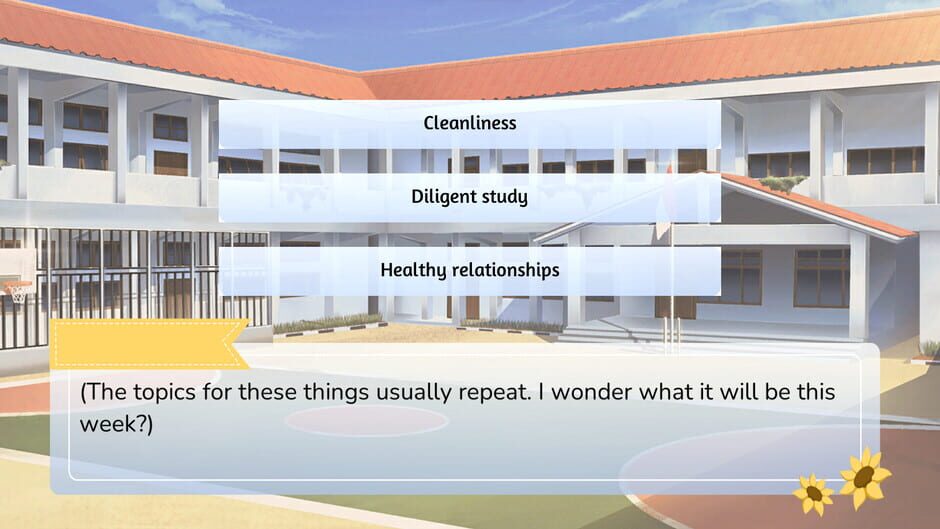 Cleanliness

Diligent study

Healthy relationships

(The topics for these things usually repeat. I wonder what it will be this week?)